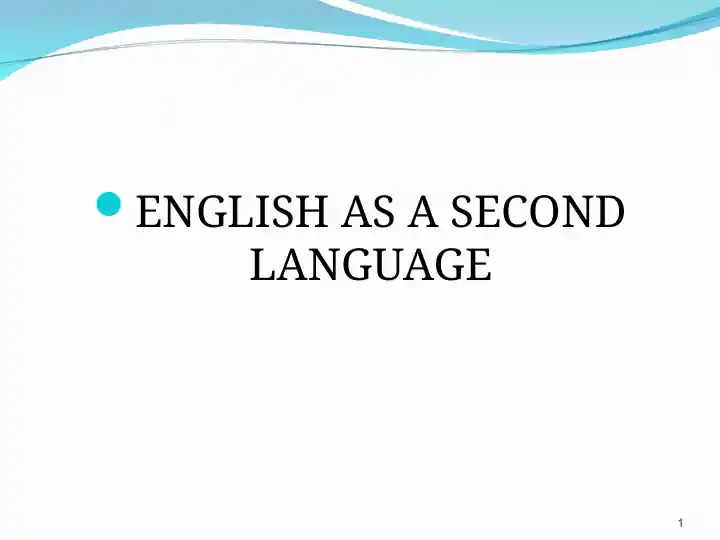 ENGLISH AS A SECOND LANGUAGE

1